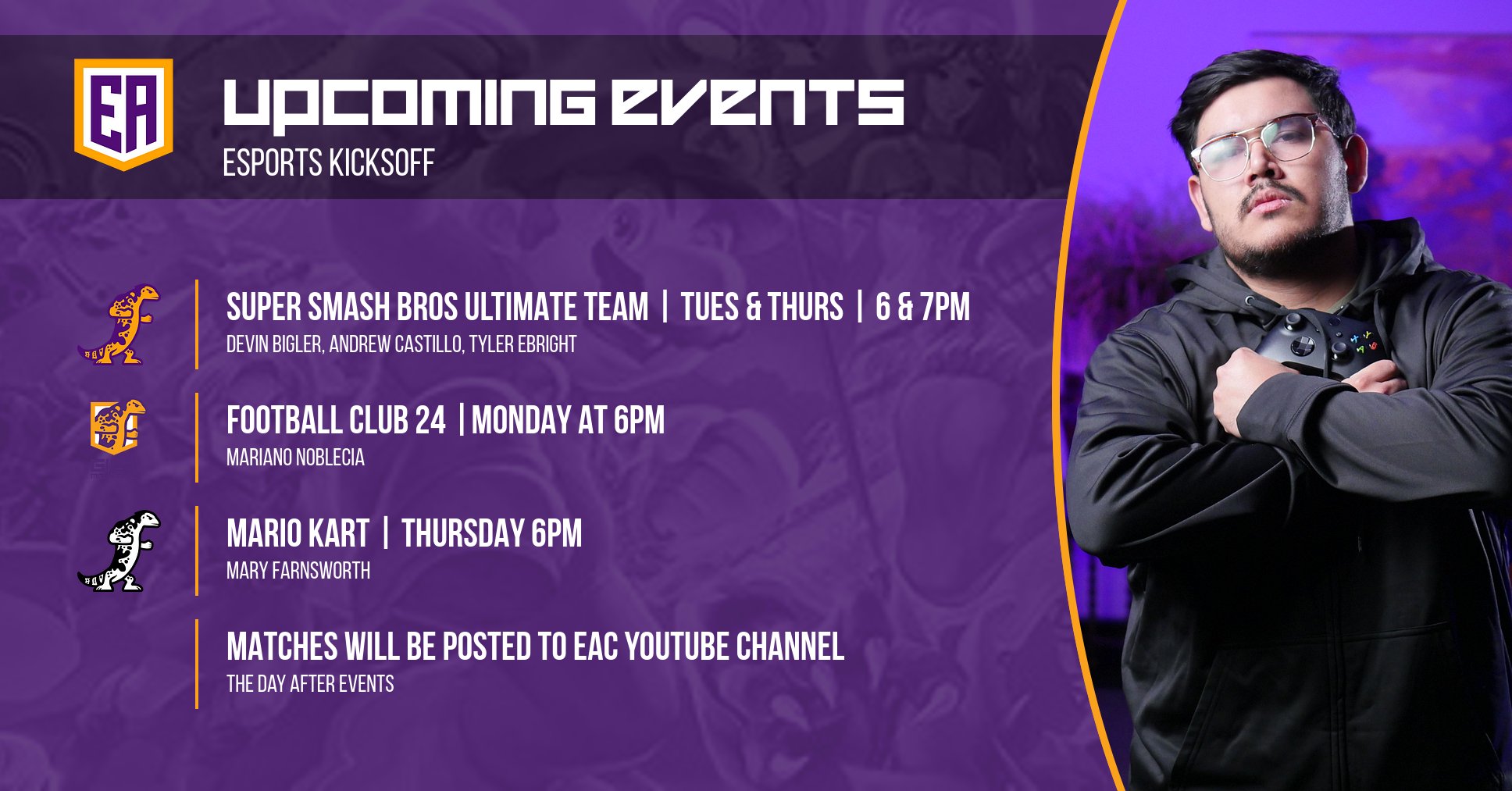 EA

UPCOMING EVENTS
ESPORTS KICKSOFF

SUPER SMASH BROS ULTIMATE TEAM | TUES & THURS | 6 & 7PM
DEVIN BIGLER, ANDREW CASTILLO, TYLER EBRIGHT

FOOTBALL CLUB 24 | MONDAY AT 6PM
MARIANO NOBLECIA

MARIO KART | THURSDAY 6PM
MARY FARNSWORTH

MATCHES WILL BE POSTED TO EAC YOUTUBE CHANNEL
THE DAY AFTER EVENTS